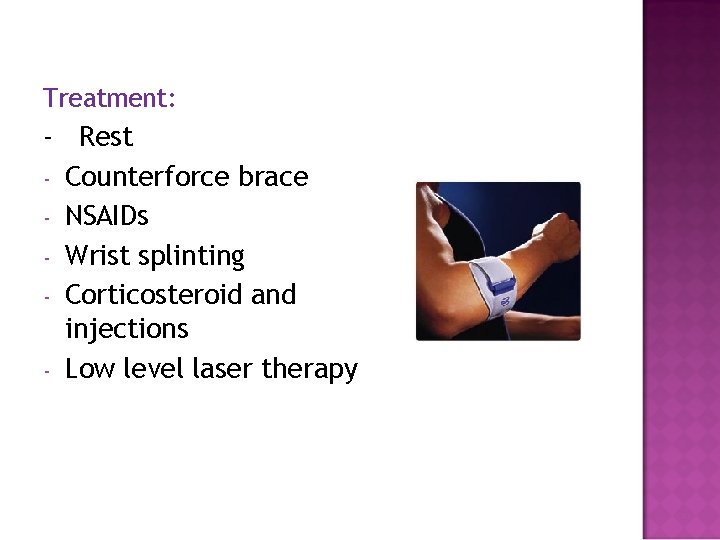 Treatment:

- Rest
- Counterforce brace
- NSAIDs
- Wrist splinting
- Corticosteroid and injections
- Low level laser therapy